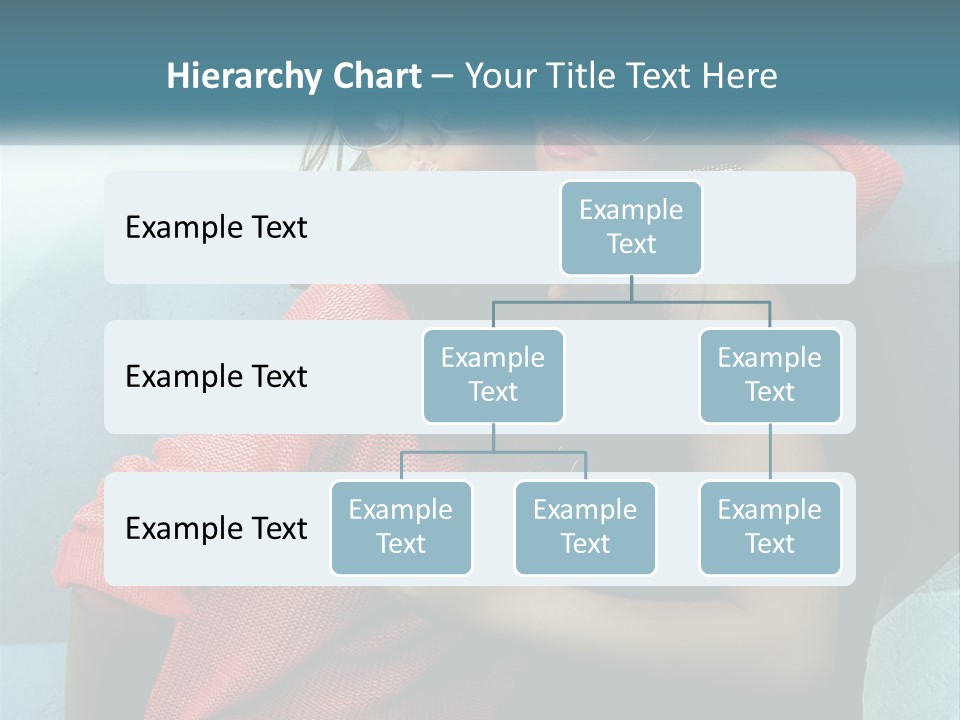 Hierarchy Chart – Your Title Text Here

Example Text

Example Text

Example Text

Example Text

Example Text

Example Text

Example Text

Example Text

Example Text